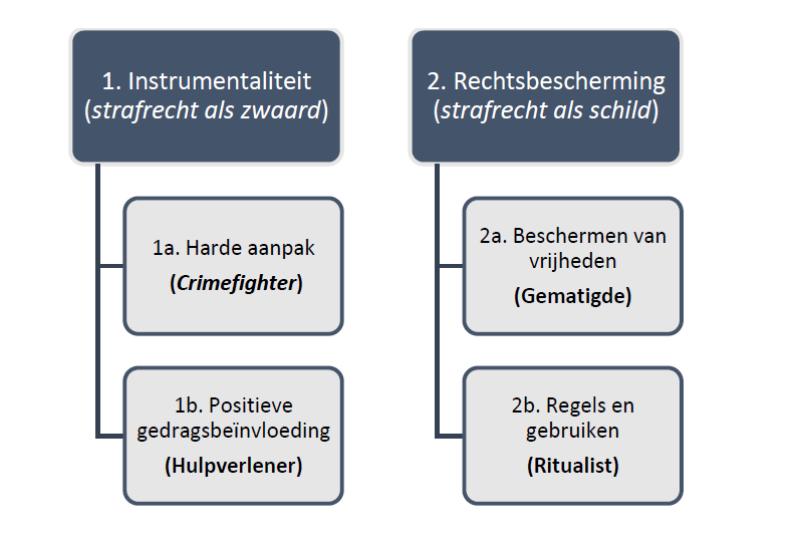 1. Instrumentaliteit
(strafrecht als zwaard)

1a. Harde aanpak
(Crimefighter)

1b. Positieve gedragsbeïnvloeding
(Hulpverlener)

2. Rechtsbescherming
(strafrecht als schild)

2a. Beschermen van vrijheden
(Gematigde)

2b. Regels en gebruiken
(Ritualist)